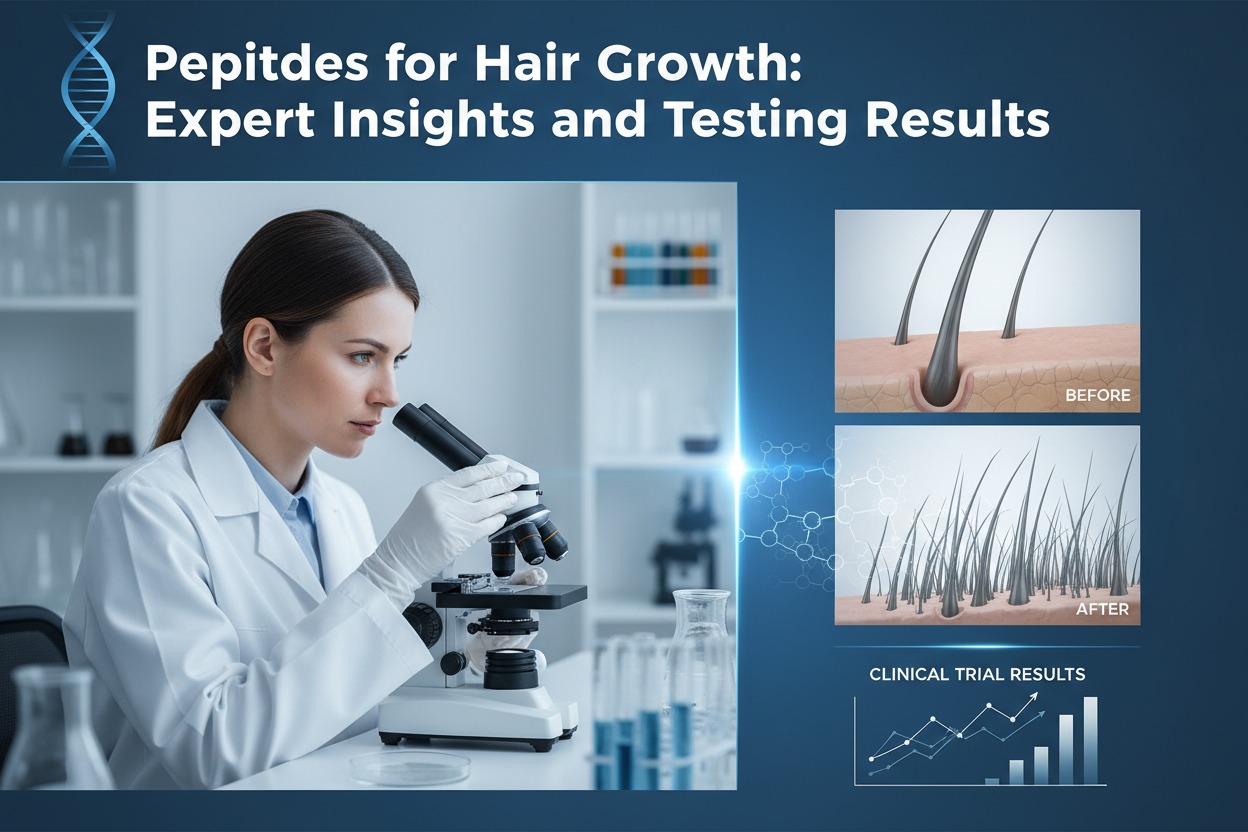 Pepitdes for Hair Growth: Expert Insights and Testing Results

BEFORE

AFTER

CLINICAL TRIAL RESULTS